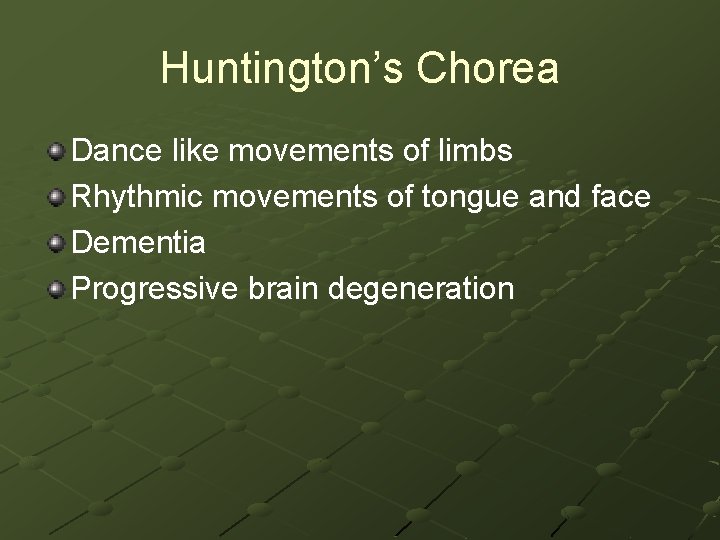 Huntington’s Chorea

- Dance like movements of limbs
- Rhythmic movements of tongue and face
- Dementia
- Progressive brain degeneration